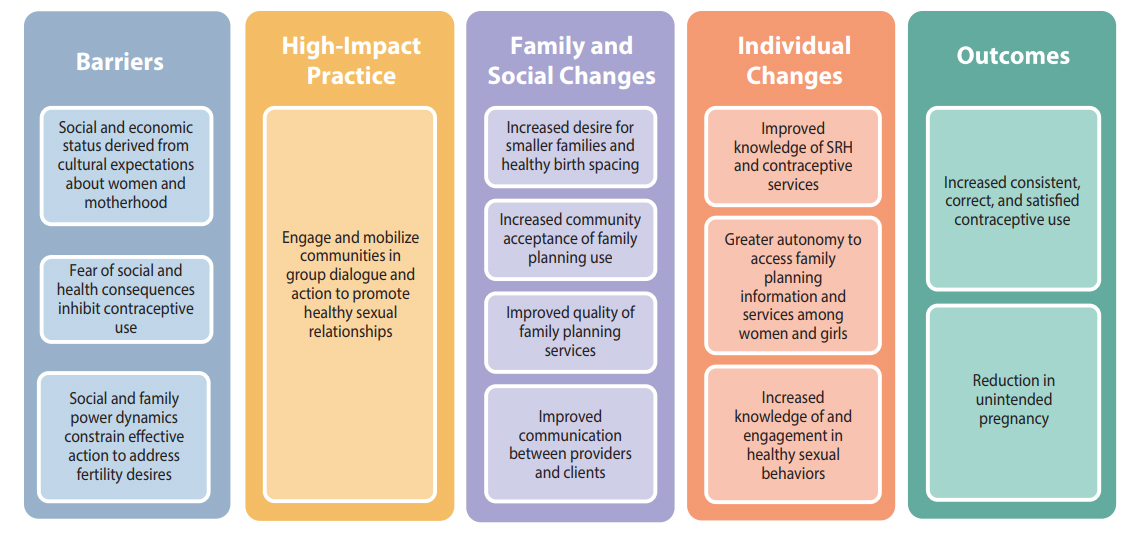 Barriers

Social and economic status derived from cultural expectations about women and motherhood

Fear of social and health consequences inhibit contraceptive use

Social and family power dynamics constrain effective action to address fertility desires

High-Impact Practice

Engage and mobilize communities in group dialogue and action to promote healthy sexual relationships

Family and Social Changes

Increased desire for smaller families and healthy birth spacing

Increased community acceptance of family planning use

Improved quality of family planning services

Improved communication between providers and clients

Individual Changes

Improved knowledge of SRH and contraceptive services

Greater autonomy to access family planning information and services among women and girls

Increased knowledge of and engagement in healthy sexual behaviors

Outcomes

Increased consistent, correct, and satisfied contraceptive use

Reduction in unintended pregnancy